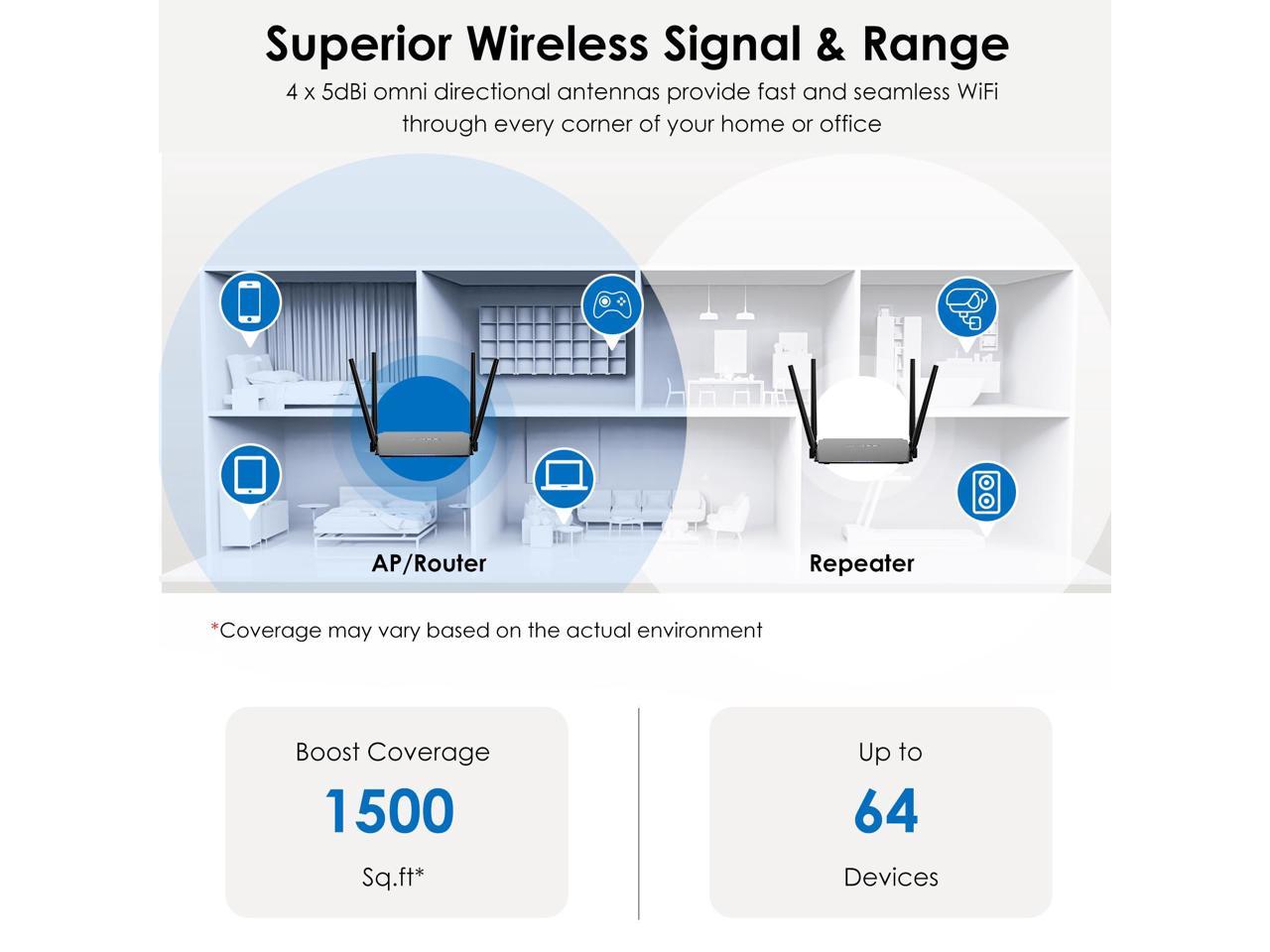 Superior Wireless Signal & Range

4 x 5dBi omni directional antennas provide fast and seamless WiFi through every corner of your home or office

AP/Router

Repeater

*Coverage may vary based on the actual environment

Boost Coverage
1500
Sq.ft*

Up to
64
Devices